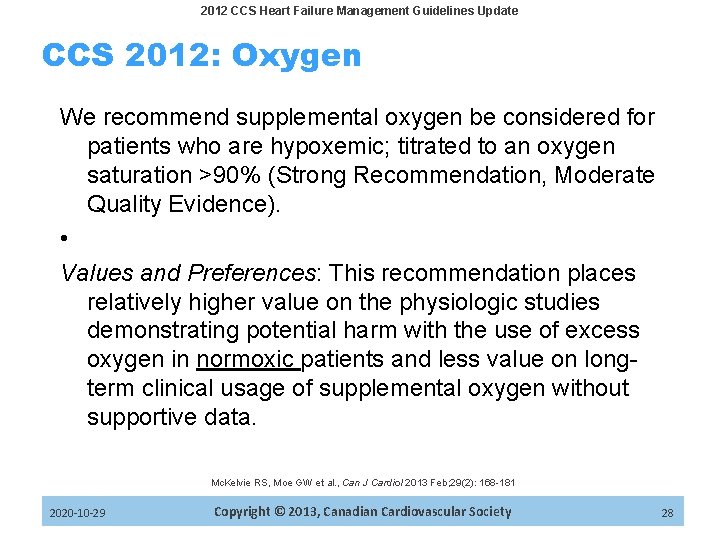 2012 CCS Heart Failure Management Guidelines Update

CCS 2012: Oxygen

We recommend supplemental oxygen be considered for patients who are hypoxemic; titrated to an oxygen saturation >90% (Strong Recommendation, Moderate Quality Evidence).

•

Values and Preferences: This recommendation places relatively higher value on the physiologic studies demonstrating potential harm with the use of excess oxygen in normoxic patients and less value on long-term clinical usage of supplemental oxygen without supportive data.

McKelvie RS, Moe GW et al., Can J Cardiol 2013 Feb;29(2): 168-181

2020-10-29 Copyright © 2013, Canadian Cardiovascular Society 28